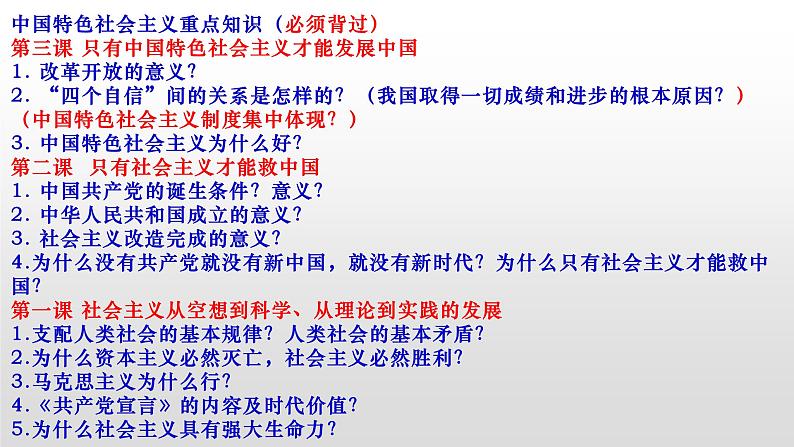 中国特色社会主义重点知识（必须背过）
第三课 只有中国特色社会主义才能发展中国
1. 改革开放的意义？
2. “四个自信”间的关系是怎样的？（我国取得一切成绩和进步的根本原因？）（中国特色社会主义制度集中体现？）
3. 中国特色社会主义为什么好？
第二课 只有社会主义才能救中国
1. 中国共产党的诞生条件？意义？
2. 中华人民共和国成立的意义？
3. 社会主义改造完成的意义？
4.为什么没有共产党就没有新中国，就没有新时代？为什么只有社会主义才能救中国？
第一课 社会主义从空想到科学、从理论到实践的发展
1.支配人类社会的基本规律？人类社会的基本矛盾？
2.为什么资本主义必然灭亡，社会主义必然胜利？
3.马克思主义为什么行？
4.《共产党宣言》的内容及时代价值？
5.为什么社会主义具有强大生命力？